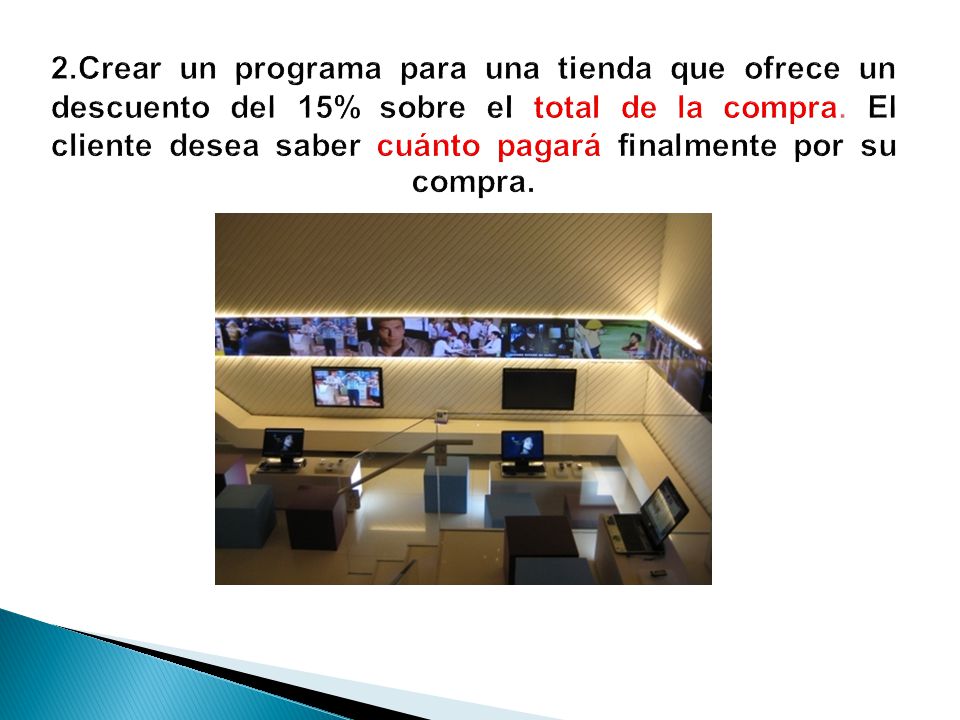 2.Crear un programa para una tienda que ofrece un descuento del 15% sobre el total de la compra. El cliente desea saber cuánto pagará finalmente por su compra.